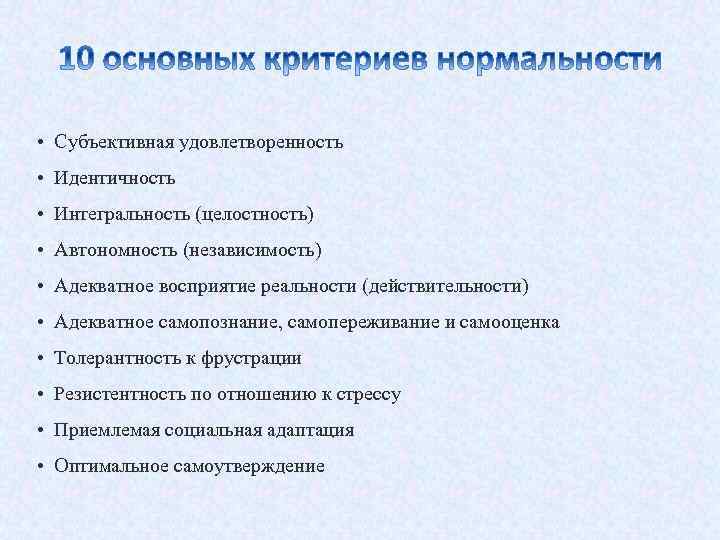 10 основных критериев нормальности

• Субъективная удовлетворенность
• Идентичность
• Интегральность (целостность)
• Автономность (независимость)
• Адекватное восприятие реальности (действительности)
• Адекватное самопознание, самопереживание и самооценка
• Толерантность к фрустрации
• Резистентность по отношению к стрессу
• Приемлемая социальная адаптация
• Оптимальное самоутверждение